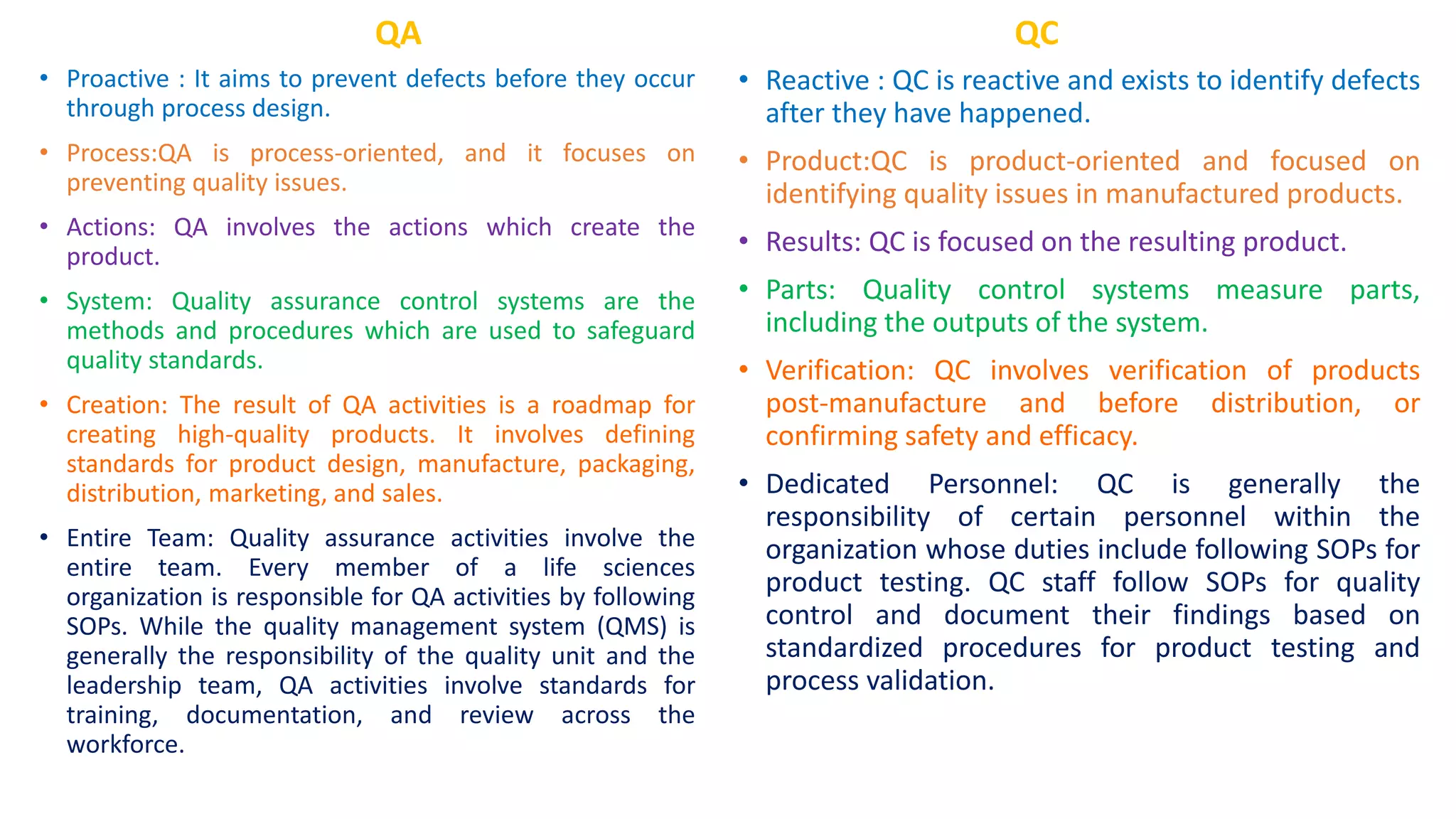 QA

• Proactive : It aims to prevent defects before they occur through process design.

• Process:QA is process-oriented, and it focuses on preventing quality issues.

• Actions: QA involves the actions which create the product.

• System: Quality assurance control systems are the methods and procedures which are used to safeguard quality standards.

• Creation: The result of QA activities is a roadmap for creating high-quality products. It involves defining standards for product design, manufacture, packaging, distribution, marketing, and sales.

• Entire Team: Quality assurance activities involve the entire team. Every member of a life sciences organization is responsible for QA activities by following SOPs. While the quality management system (QMS) is generally the responsibility of the quality unit and the leadership team, QA activities involve standards for training, documentation, and review across the workforce.

QC

• Reactive : QC is reactive and exists to identify defects after they have happened.

• Product:QC is product-oriented and focused on identifying quality issues in manufactured products.

• Results: QC is focused on the resulting product.

• Parts: Quality control systems measure parts, including the outputs of the system.

• Verification: QC involves verification of products post-manufacture and before distribution, or confirming safety and efficacy.

• Dedicated Personnel: QC is generally the responsibility of certain personnel within the organization whose duties include following SOPs for product testing. QC staff follow SOPs for quality control and document their findings based on standardized procedures for product testing and process validation.